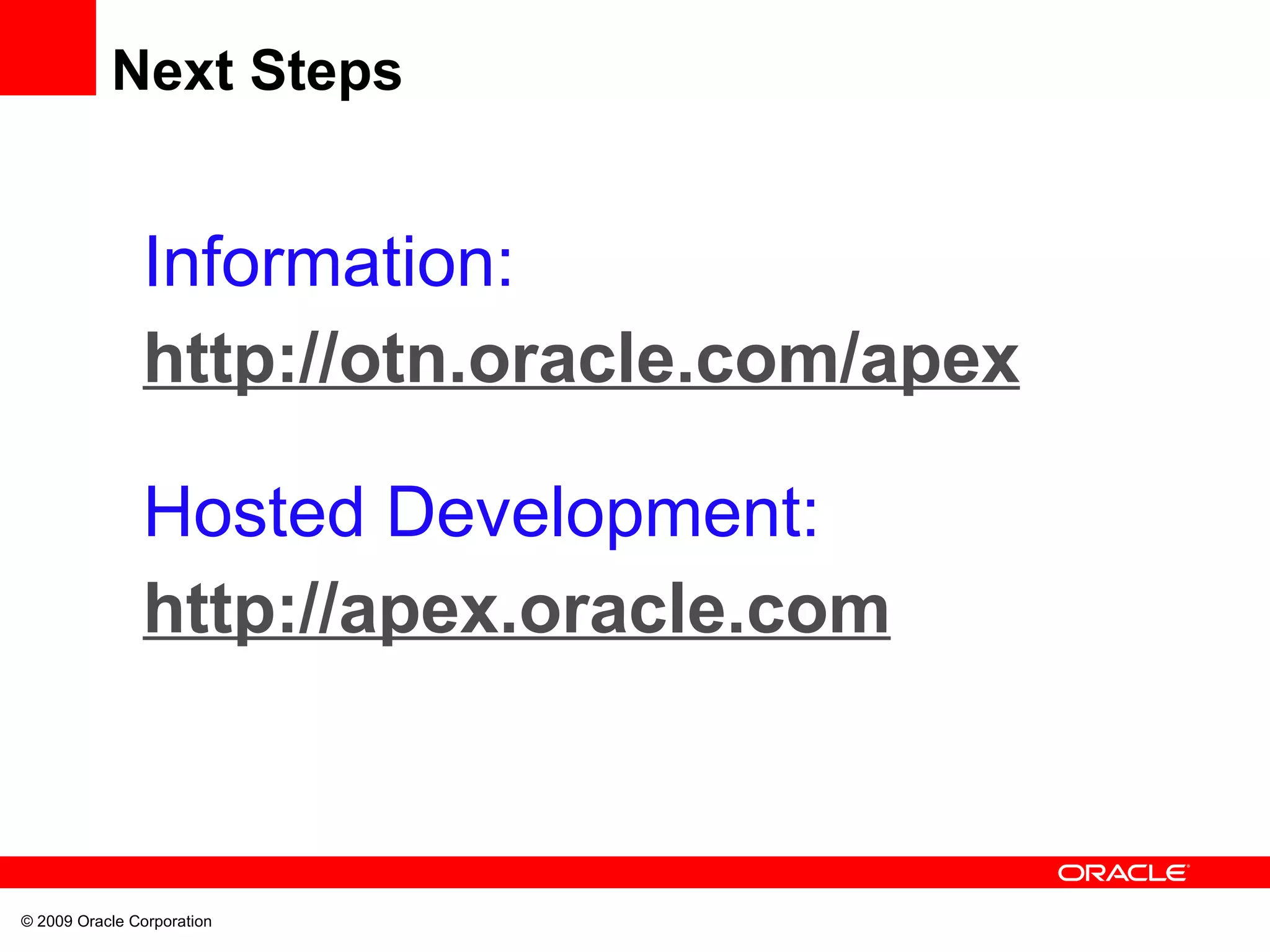 Next Steps

Information:

http://otn.oracle.com/apex

Hosted Development:

http://apex.oracle.com

ORACLE

© 2009 Oracle Corporation